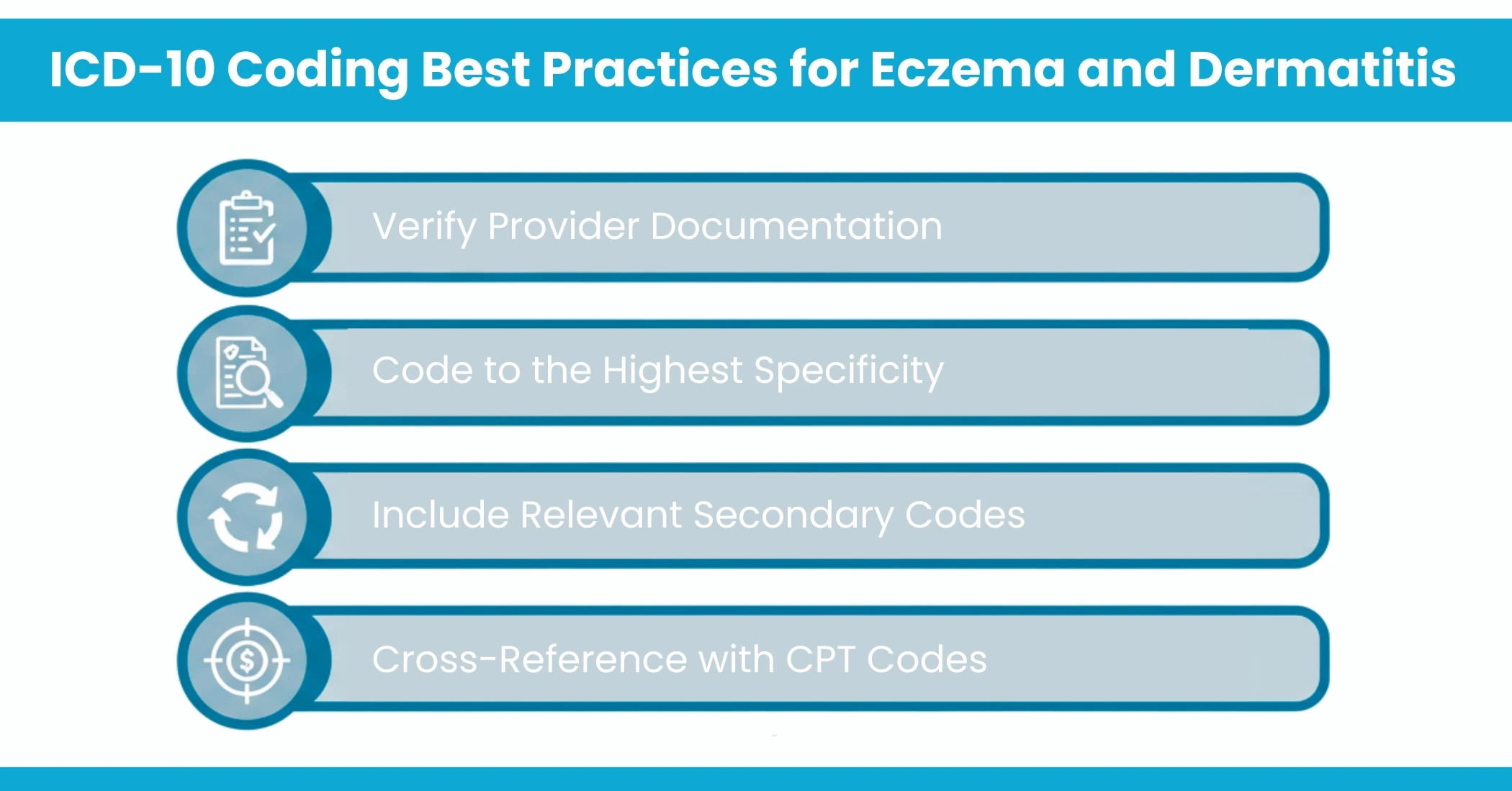 ICD-10 Coding Best Practices for Eczema and Dermatitis

Verify Provider Documentation

Code to the Highest Specificity

Include Relevant Secondary Codes

Cross-Reference with CPT Codes